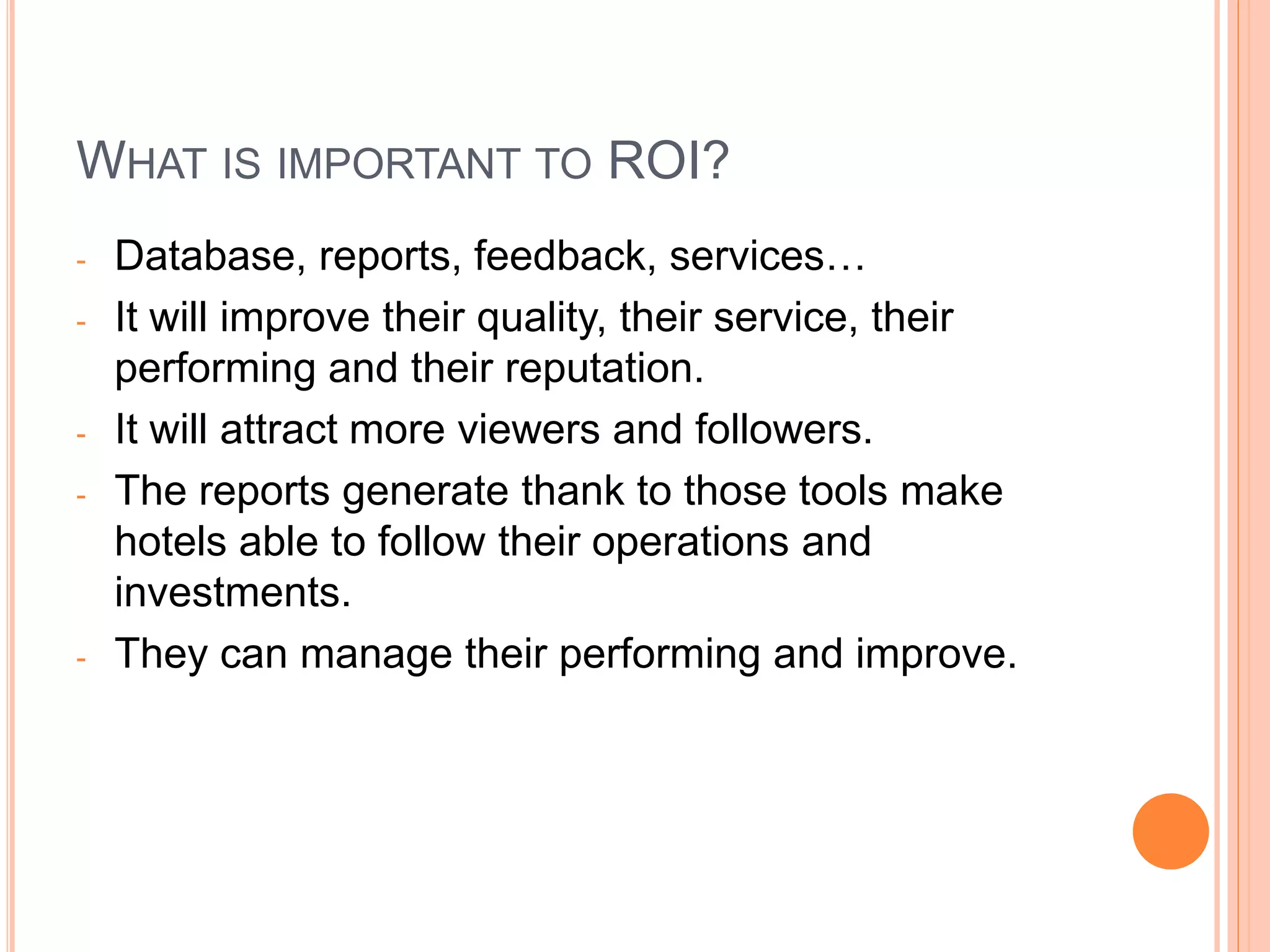 WHAT IS IMPORTANT TO ROI?

- Database, reports, feedback, services…
- It will improve their quality, their service, their performing and their reputation.
- It will attract more viewers and followers.
- The reports generate thank to those tools make hotels able to follow their operations and investments.
- They can manage their performing and improve.